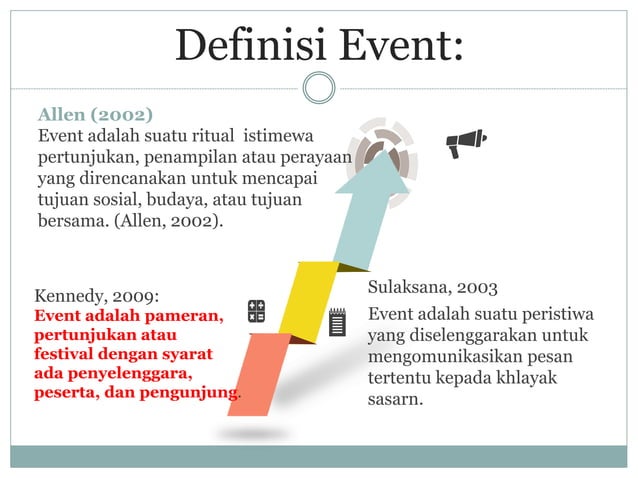 Definisi Event:

Allen (2002)
Event adalah suatu ritual istimewa pertunjukan, penampilan atau perayaan yang direncanakan untuk mencapai tujuan sosial, budaya, atau tujuan bersama. (Allen, 2002).

Kennedy, 2009:
Event adalah pameran, pertunjukan atau festival dengan syarat ada penyelenggara, peserta, dan pengunjung.

Sulaksana, 2003
Event adalah suatu peristiwa yang diselenggarakan untuk mengomunikasikan pesan tertentu kepada khlayak sasarn.